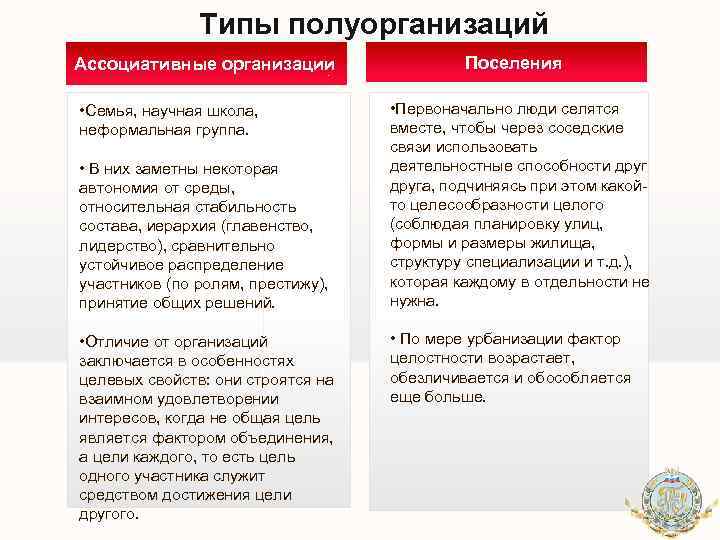 Типы полуорганизаций

Ассоциативные организации

•Семья, научная школа, неформальная группа.

• В них заметны некоторая автономия от среды, относительная стабильность состава, иерархия (главенство, лидерство), сравнительно устойчивое распределение участников (по ролям, престижу), принятие общих решений.

•Отличие от организаций заключается в особенностях целевых свойств: они строятся на взаимном удовлетворении интересов, когда не общая цель является фактором объединения, а цели каждого, то есть цель одного участника служит средством достижения цели другого.

Поселения

•Первоначально люди селятся вместе, чтобы через соседские связи использовать деятельностные способности друг друга, подчиняясь при этом какой-то целесообразности целого (соблюдая планировку улиц, формы и размеры жилища, структуру специализации и т.д.), которая каждому в отдельности не нужна.

• По мере урбанизации фактор целостности возрастает, обезличивается и обособляется еще больше.